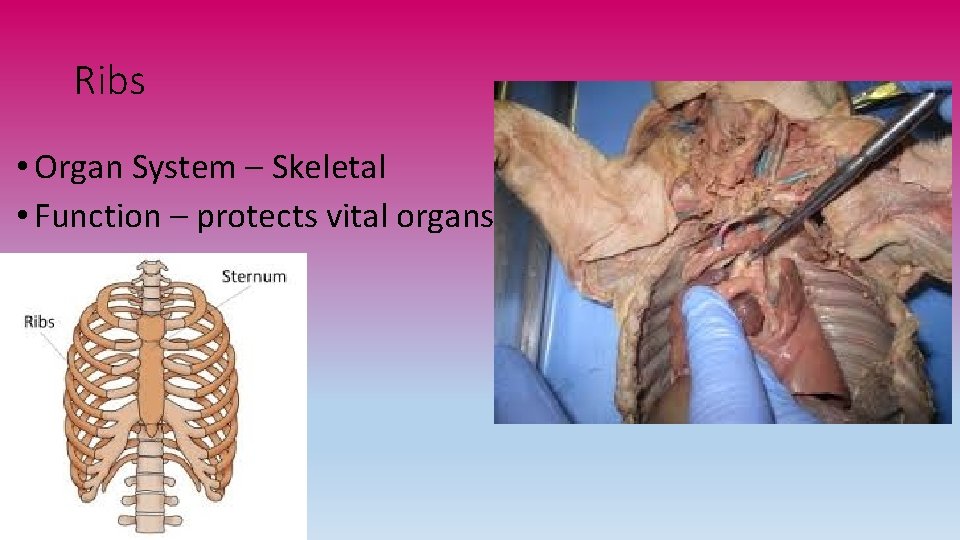 Ribs

• Organ System – Skeletal
• Function – protects vital organs

Sternum
Ribs